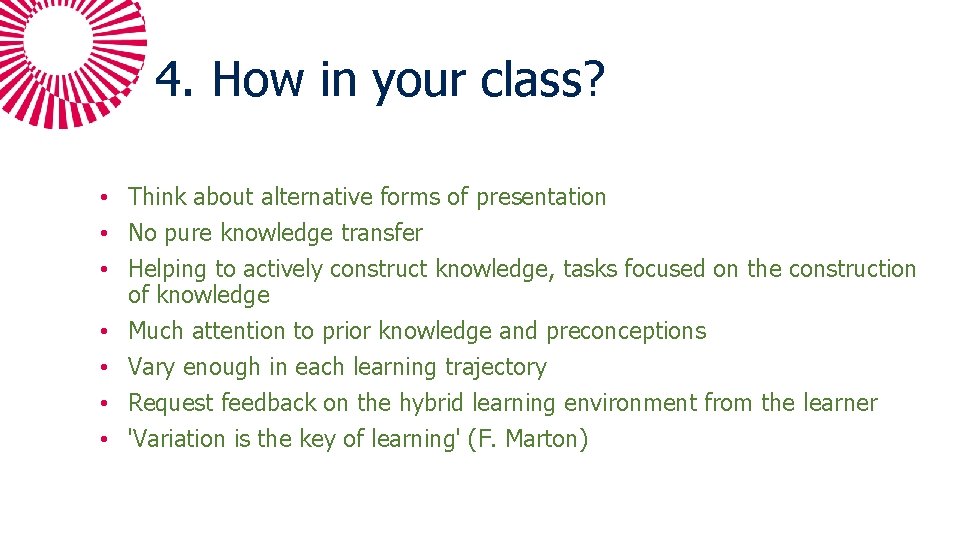 4. How in your class?

• Think about alternative forms of presentation
• No pure knowledge transfer
• Helping to actively construct knowledge, tasks focused on the construction of knowledge
• Much attention to prior knowledge and preconceptions
• Vary enough in each learning trajectory
• Request feedback on the hybrid learning environment from the learner
• 'Variation is the key of learning' (F. Marton)